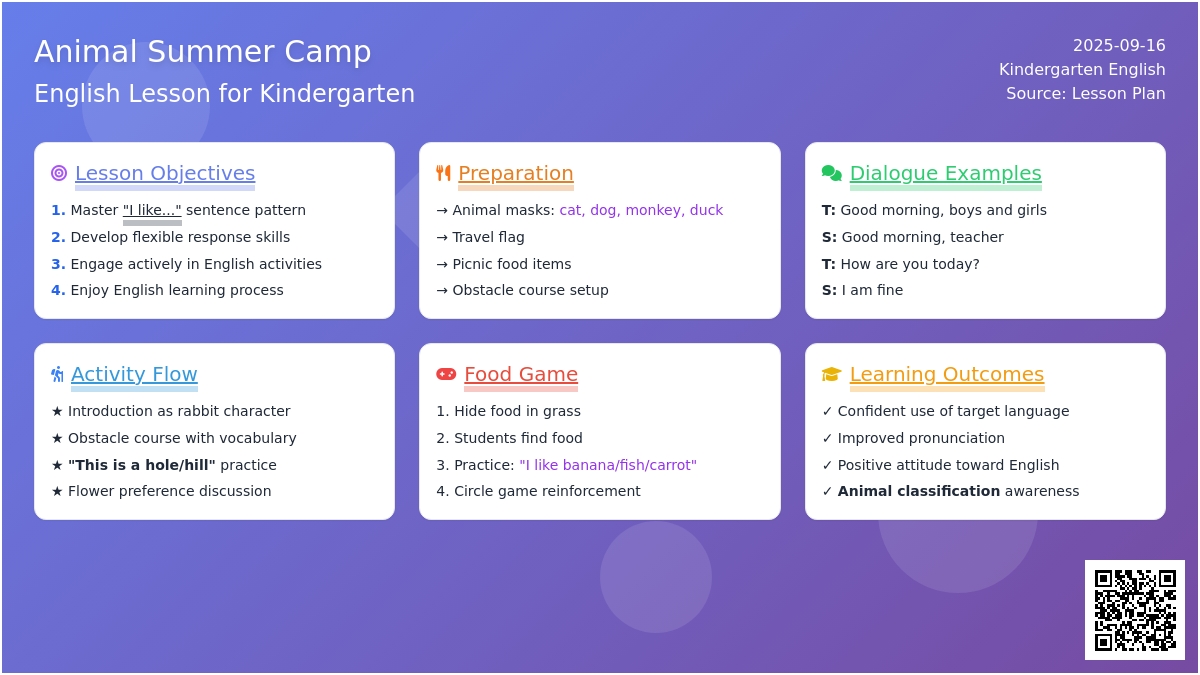 Animal Summer Camp
English Lesson for Kindergarten

2025-09-16
Kindergarten English
Source: Lesson Plan

Lesson Objectives
1. Master "I like..." sentence pattern
2. Develop flexible response skills
3. Engage actively in English activities
4. Enjoy English learning process

Preparation
→ Animal masks: cat, dog, monkey, duck
→ Travel flag
→ Picnic food items
→ Obstacle course setup

Dialogue Examples
T: Good morning, boys and girls
S: Good morning, teacher
T: How are you today?
S: I am fine

Activity Flow
★ Introduction as rabbit character
★ Obstacle course with vocabulary
★ "This is a hole/hill" practice
★ Flower preference discussion

Food Game
1. Hide food in grass
2. Students find food
3. Practice: "I like banana/fish/carrot"
4. Circle game reinforcement

Learning Outcomes
✓ Confident use of target language
✓ Improved pronunciation
✓ Positive attitude toward English
✓ Animal classification awareness